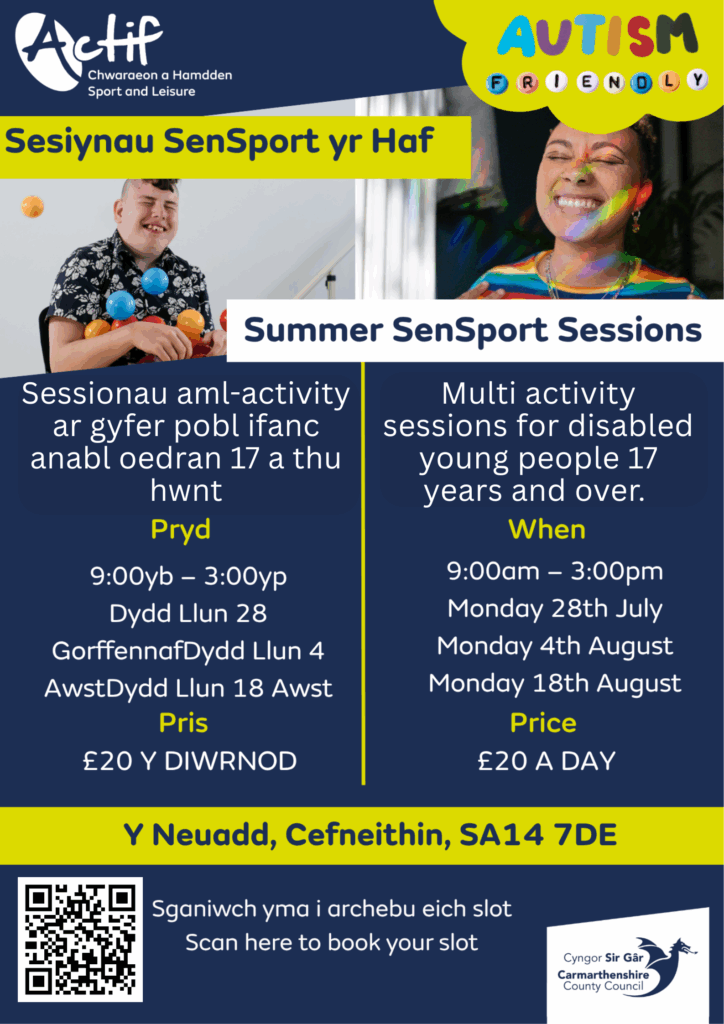 Actif
Chwaraeon a Hamdden
Sport and Leisure

AUTISM
FRIENDLY

Sesiynau SenSport yr Haf

Summer SenSport Sessions

Sessionau aml-activity ar gyfer pobl ifanc anabl oedran 17 a thu hwnt

Pryd

9:00yb – 3:00yp
Dydd Llun 28
GorffennafDydd Llun 4
AwstDydd Llun 18 Awst

Pris

£20 Y DIWRNOD

Multi activity sessions for disabled young people 17 years and over.

When

9:00am – 3:00pm
Monday 28th July
Monday 4th August
Monday 18th August

Price

£20 A DAY

Y Neuadd, Cefneithin, SA14 7DE

Sganiwch yma i archebu eich slot
Scan here to book your slot

Cyngor Sir Gâr
Carmarthenshire County Council